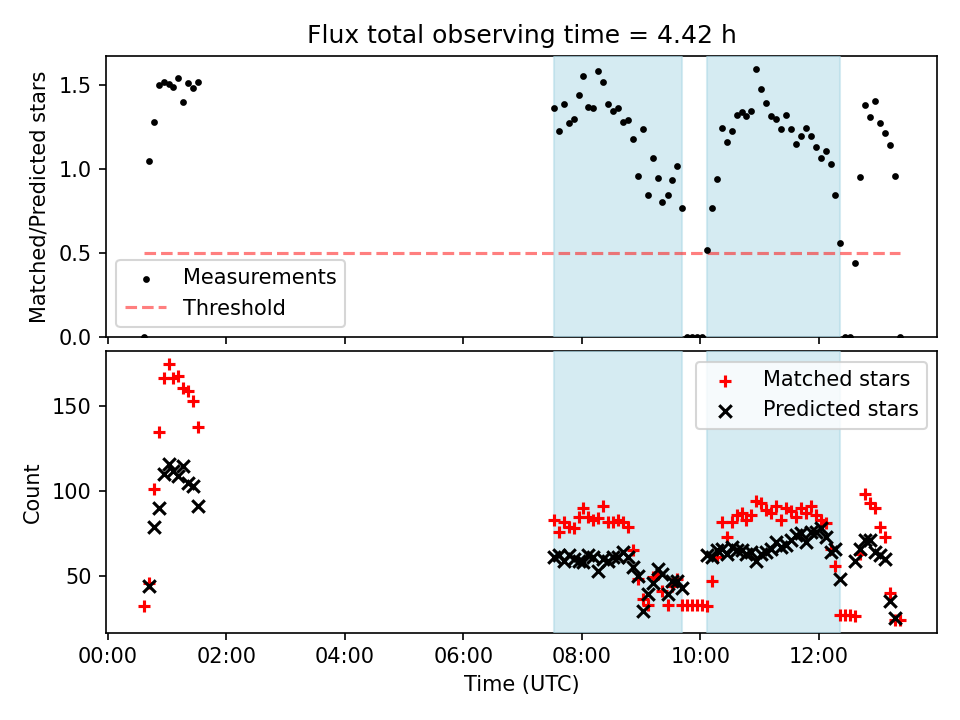 Flux total observing time = 4.42 h

Matched/Predicted stars

1.5
1.0
0.5
0.0

Measurements
Threshold

Count

150
100
50

Matched stars
Predicted stars

00:00 02:00 04:00 06:00 08:00 10:00 12:00

Time (UTC)